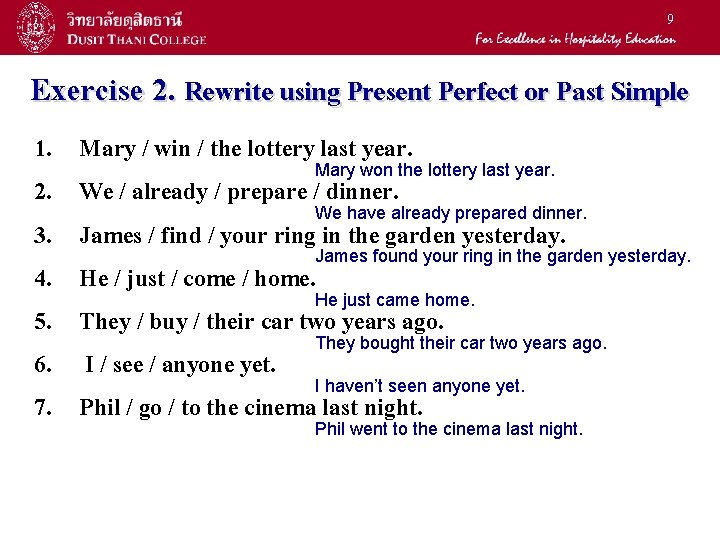 วิทยาลัยดุสิตธานี
DUSIT THANI COLLEGE

9

For Excellence in Hospitality Education

Exercise 2. Rewrite using Present Perfect or Past Simple

1. Mary / win / the lottery last year.
Mary won the lottery last year.

2. We / already / prepare / dinner.
We have already prepared dinner.

3. James / find / your ring in the garden yesterday.
James found your ring in the garden yesterday.

4. He / just / come / home.
He just came home.

5. They / buy / their car two years ago.
They bought their car two years ago.

6. I / see / anyone yet.
I haven't seen anyone yet.

7. Phil / go / to the cinema last night.
Phil went to the cinema last night.